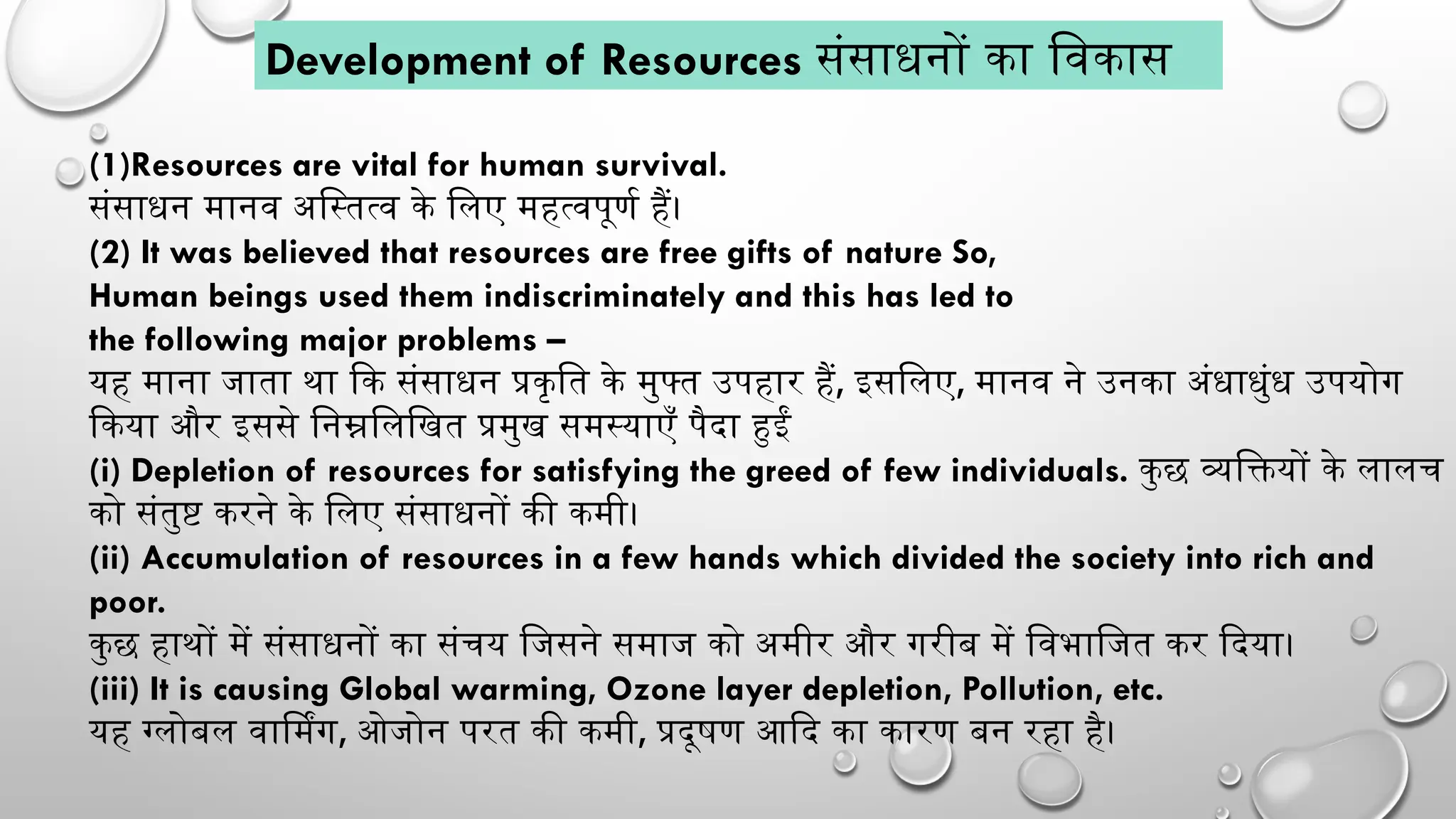 Development of Resources संसाधनों का विकास

(1)Resources are vital for human survival.
संसाधन मानव अस्तित्व के लिए महत्वपूर्ण हैं।
(2) It was believed that resources are free gifts of nature So, Human beings used them indiscriminately and this has led to the following major problems –
यह माना जाता था कि संसाधन प्रकृति के मुफ्त उपहार हैं, इसलिए, मानव ने उनका अंधाधुंध उपयोग किया और इससे निम्नलिखित प्रमुख समस्याएँ पैदा हुईं
(i) Depletion of resources for satisfying the greed of few individuals. कुछ व्यक्तियों के लालच को संतुष्ट करने के लिए संसाधनों की कमी।
(ii) Accumulation of resources in a few hands which divided the society into rich and poor.
कुछ हाथों में संसाधनों का संचय जिसने समाज को अमीर और गरीब में विभाजित कर दिया।
(iii) It is causing Global warming, Ozone layer depletion, Pollution, etc.
यह ग्लोबल वार्मिंग, ओजोन परत की कमी, प्रदूषण आदि का कारण बन रहा है।